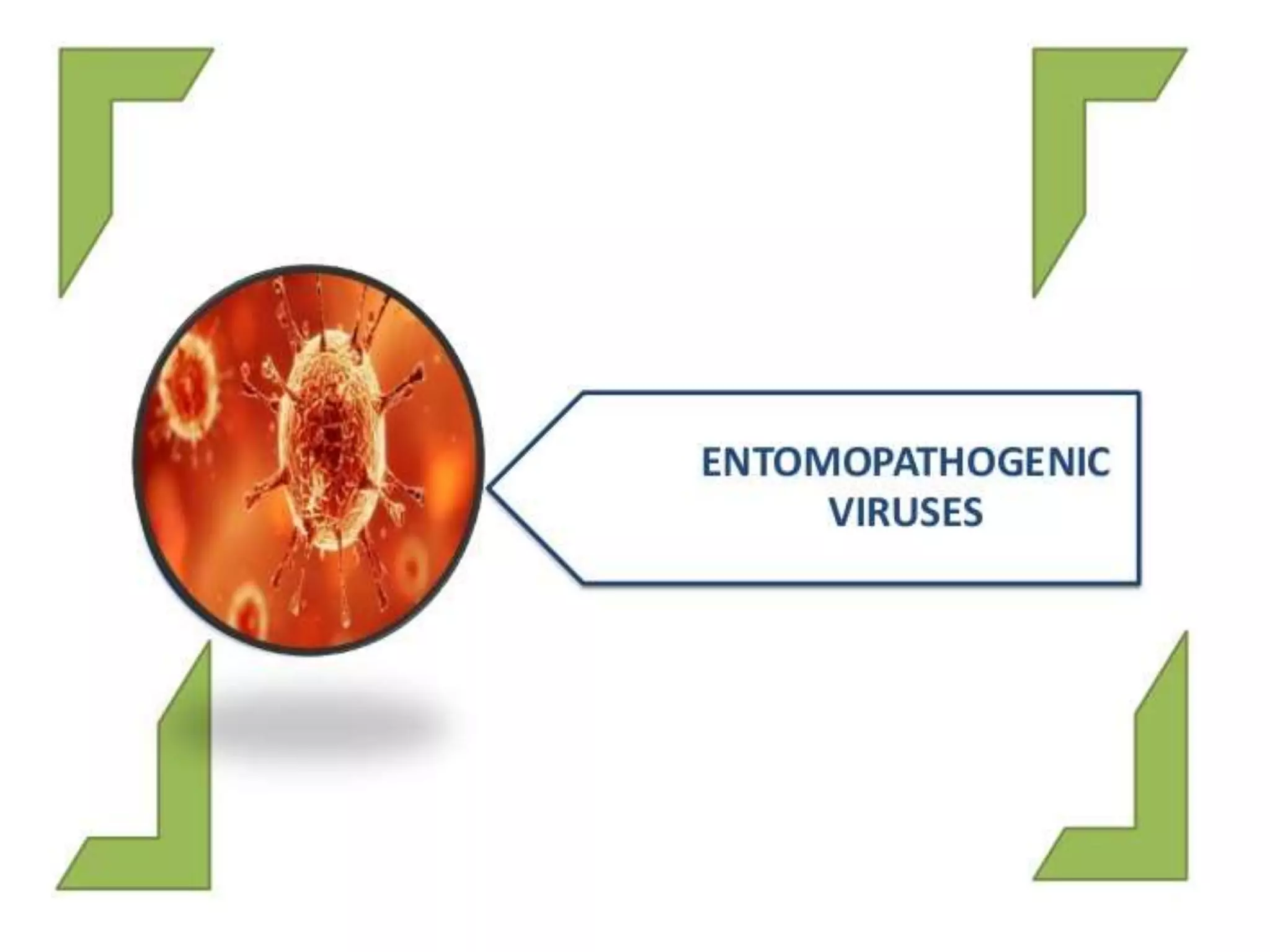 ENTOMOPATHOGENIC VIRUSES